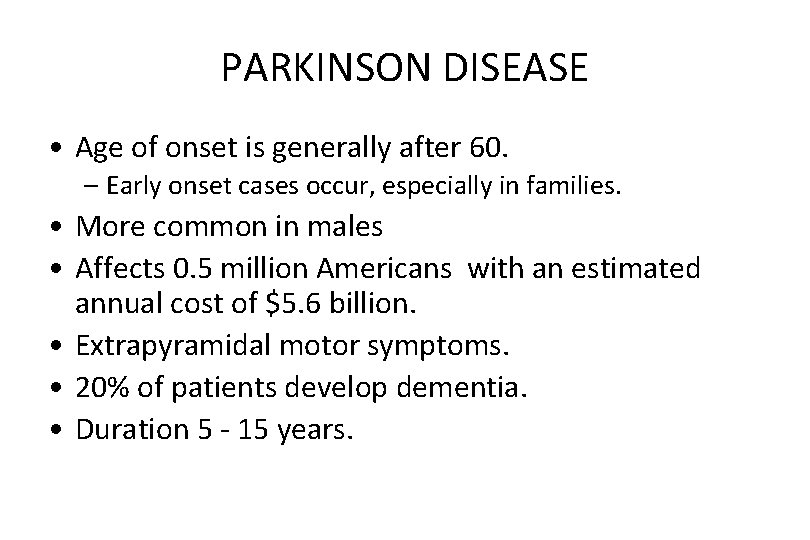 PARKINSON DISEASE

• Age of onset is generally after 60.
  – Early onset cases occur, especially in families.
• More common in males
• Affects 0.5 million Americans with an estimated annual cost of \$5.6 billion.
• Extrapyramidal motor symptoms.
• 20% of patients develop dementia.
• Duration 5 - 15 years.